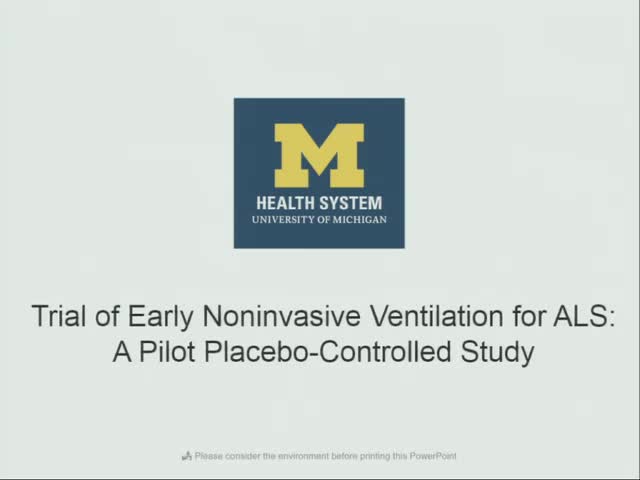 M
HEALTH SYSTEM
UNIVERSITY OF MICHIGAN

Trial of Early Noninvasive Ventilation for ALS: A Pilot Placebo-Controlled Study

Please consider the environment before printing this PowerPoint